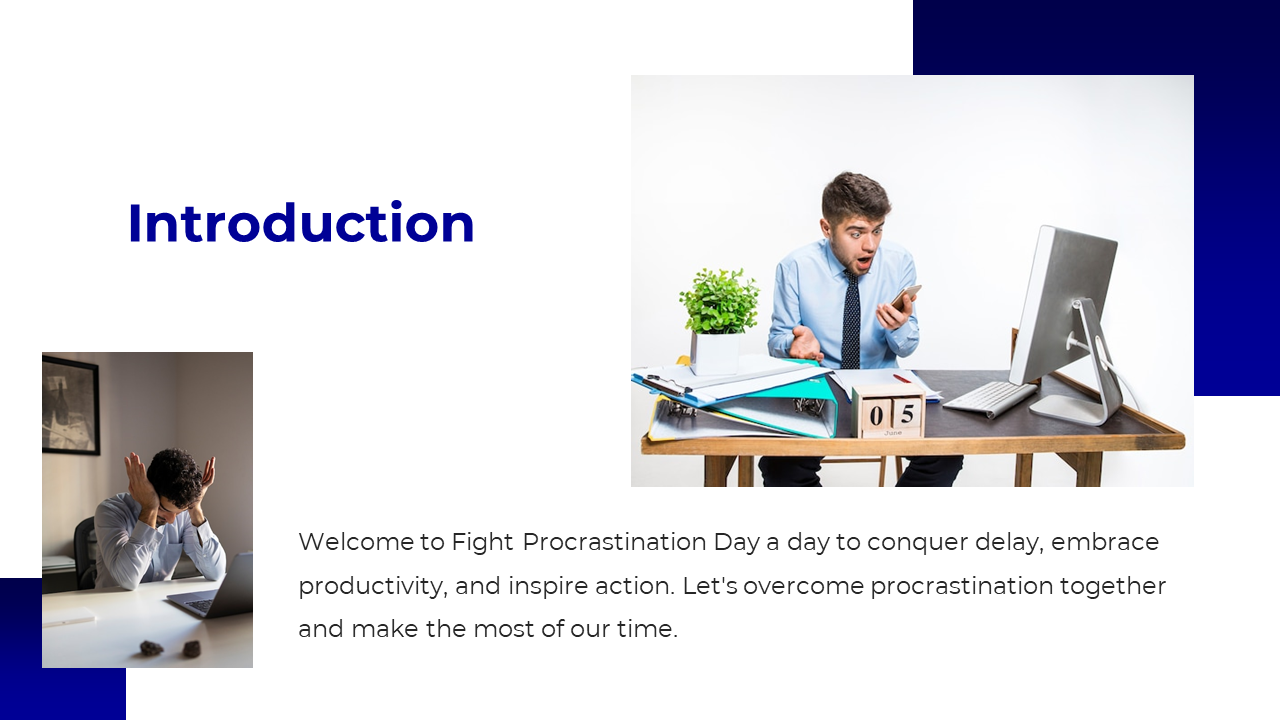 Introduction

0 5
June

Welcome to Fight Procrastination Day a day to conquer delay, embrace productivity, and inspire action. Let's overcome procrastination together and make the most of our time.